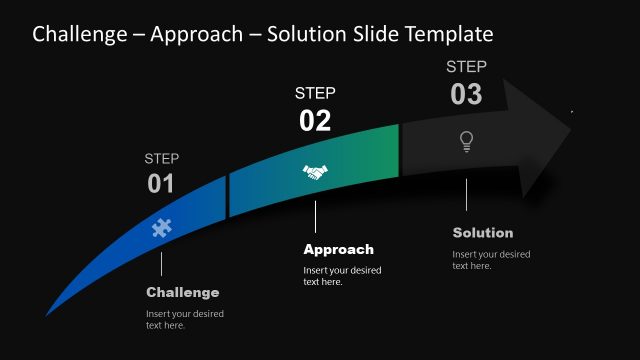 Challenge – Approach – Solution Slide Template

STEP
01

Challenge

Insert your desired text here.

STEP
02

Approach

Insert your desired text here.

STEP
03

Solution

Insert your desired text here.